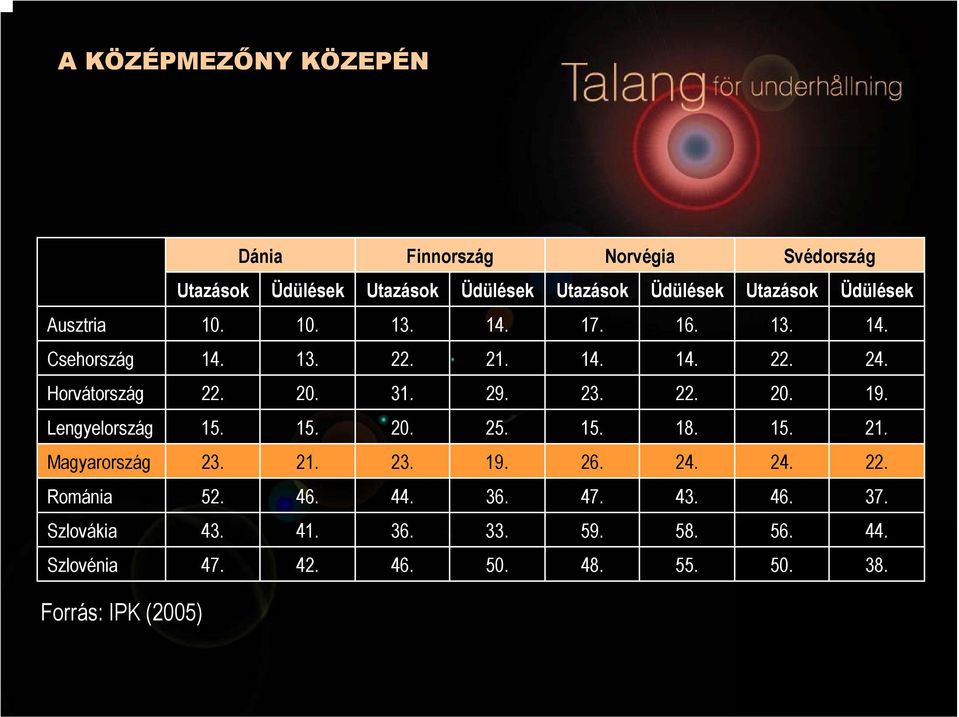 A KÖZÉPMEZŐNY KÖZEPÉN

Talang för underhållning

| | Dánia | | Finnország | | Norvégia | | Svédország | |
|---|---|---|---|---|---|---|---|---|
| | Utazások | Üdülések | Utazások | Üdülések | Utazások | Üdülések | Utazások | Üdülések |
| Ausztria | 10. | 10. | 13. | 14. | 17. | 16. | 13. | 14. |
| Csehország | 14. | 13. | 22. | 21. | 14. | 14. | 22. | 24. |
| Horvátország | 22. | 20. | 31. | 29. | 23. | 22. | 20. | 19. |
| Lengyelország | 15. | 15. | 20. | 25. | 15. | 18. | 15. | 21. |
| Magyarország | 23. | 21. | 23. | 19. | 26. | 24. | 24. | 22. |
| Románia | 52. | 46. | 44. | 36. | 47. | 43. | 46. | 37. |
| Szlovákia | 43. | 41. | 36. | 33. | 59. | 58. | 56. | 44. |
| Szlovénia | 47. | 42. | 46. | 50. | 48. | 55. | 50. | 38. |

Forrás: IPK (2005)